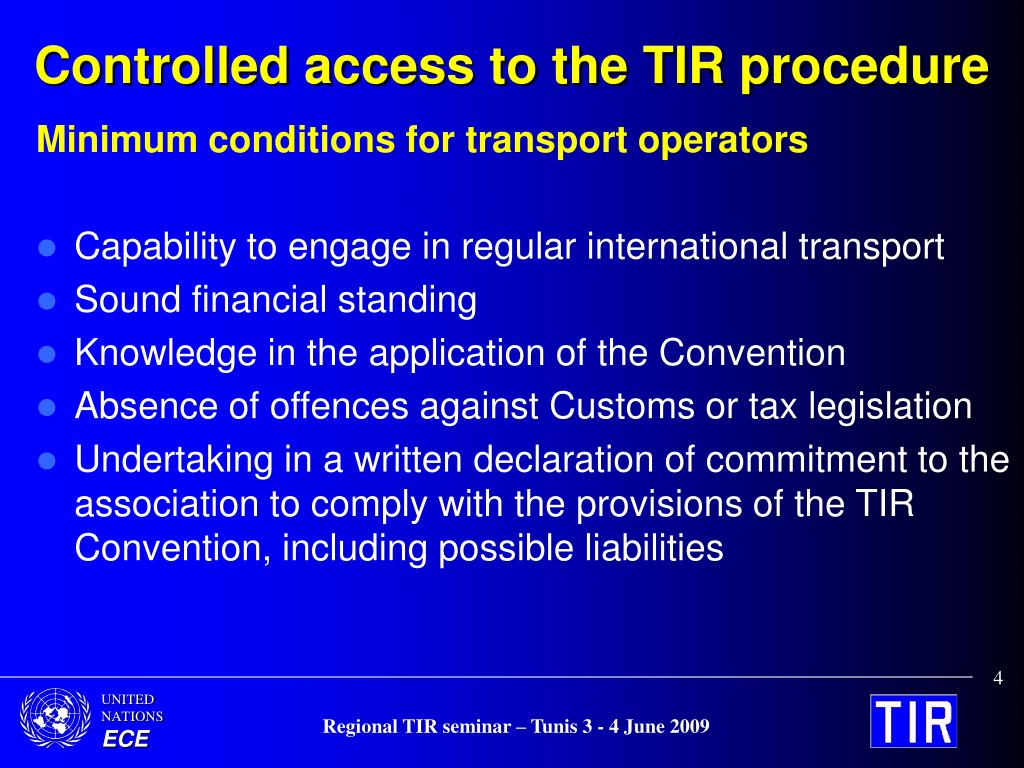 Controlled access to the TIR procedure

Minimum conditions for transport operators

- Capability to engage in regular international transport
- Sound financial standing
- Knowledge in the application of the Convention
- Absence of offences against Customs or tax legislation
- Undertaking in a written declaration of commitment to the association to comply with the provisions of the TIR Convention, including possible liabilities

4

UNITED NATIONS
ECE

Regional TIR seminar – Tunis 3 - 4 June 2009

TIR